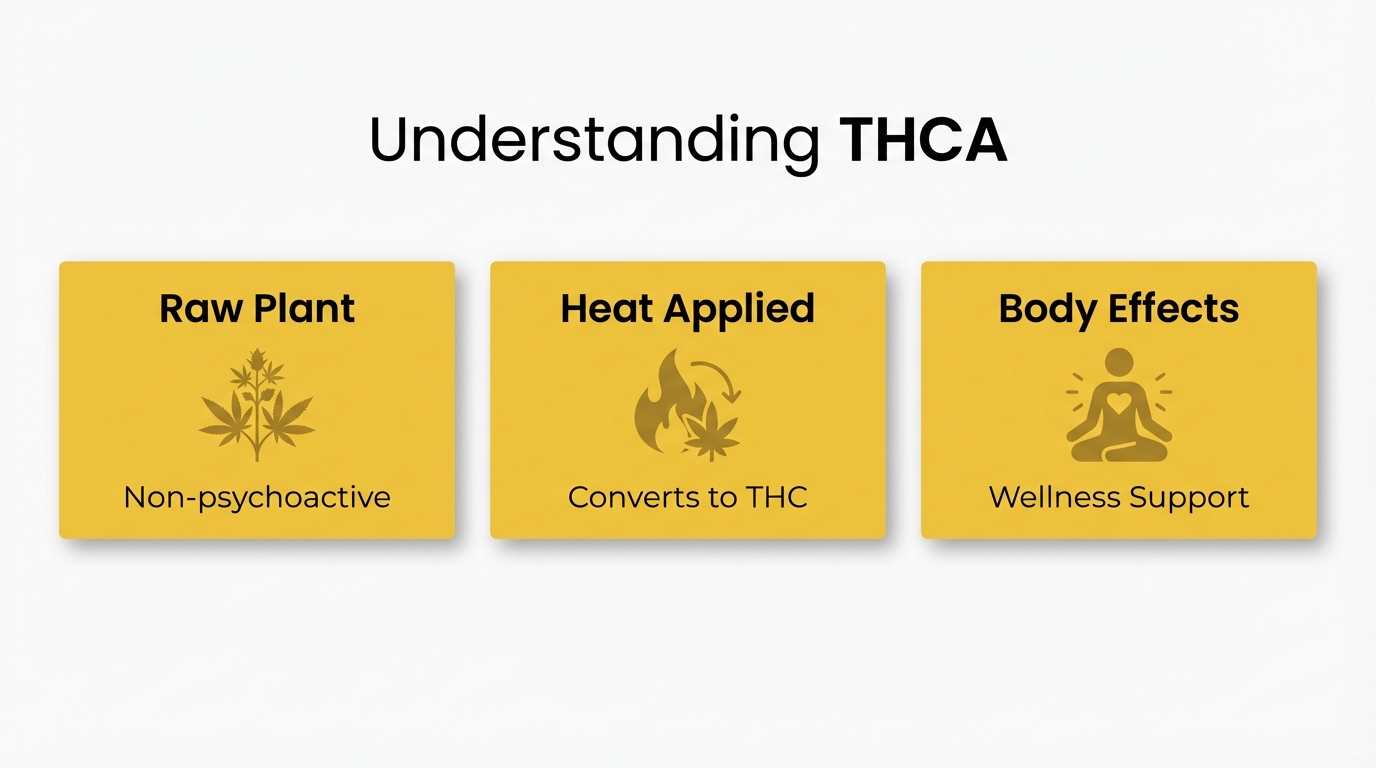 Understanding THCA

Raw Plant

Non-psychoactive

Heat Applied

Converts to THC

Body Effects

Wellness Support